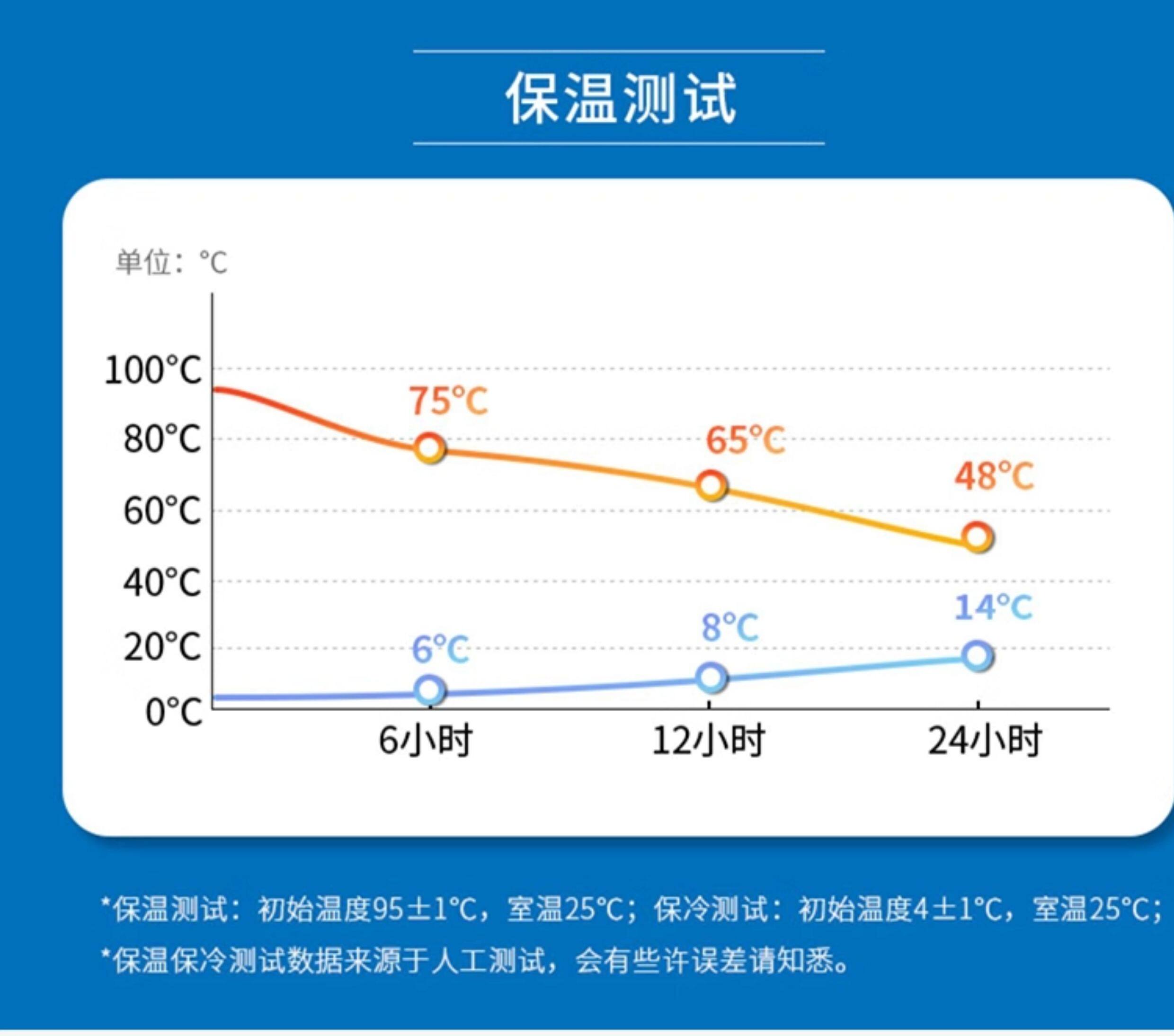 保温测试

单位：°C

100°C
80°C
60°C
40°C
20°C
0°C

75°C
65°C
48°C
6°C
8°C
14°C

6小时
12小时
24小时

*保温测试：初始温度95±1°C，室温25°C；保冷测试：初始温度4±1°C，室温25°C；
*保温保冷测试数据来源于人工测试，会有些许误差请知悉。